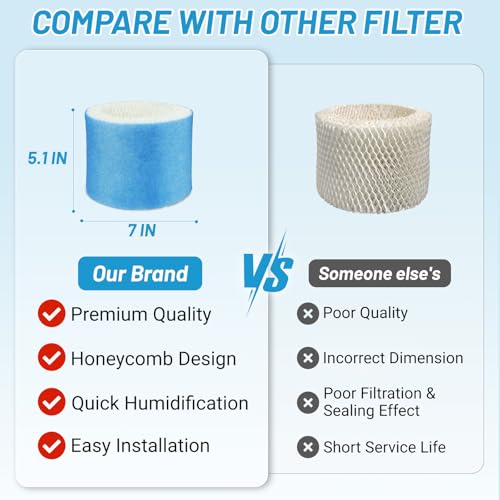 COMPARE WITH OTHER FILTER

5.1 IN

7 IN

Our Brand

Premium Quality

Honeycomb Design

Quick Humidification

Easy Installation

VS

Someone else's

Poor Quality

Incorrect Dimension

Poor Filtration & Sealing Effect

Short Service Life